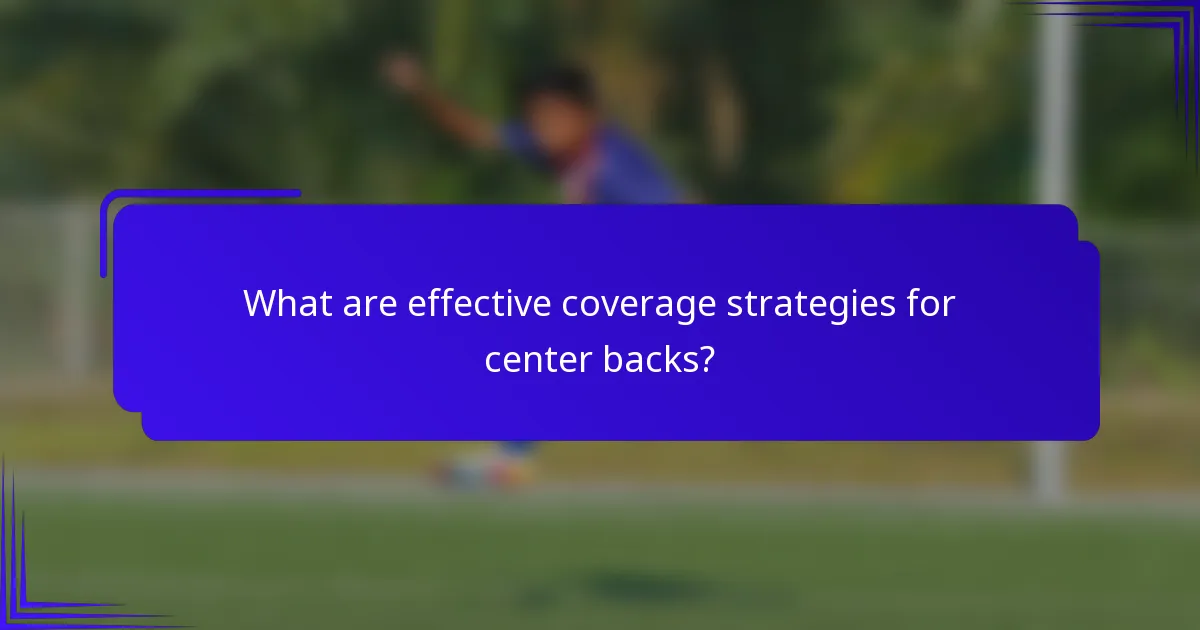 What are effective coverage strategies for center backs?